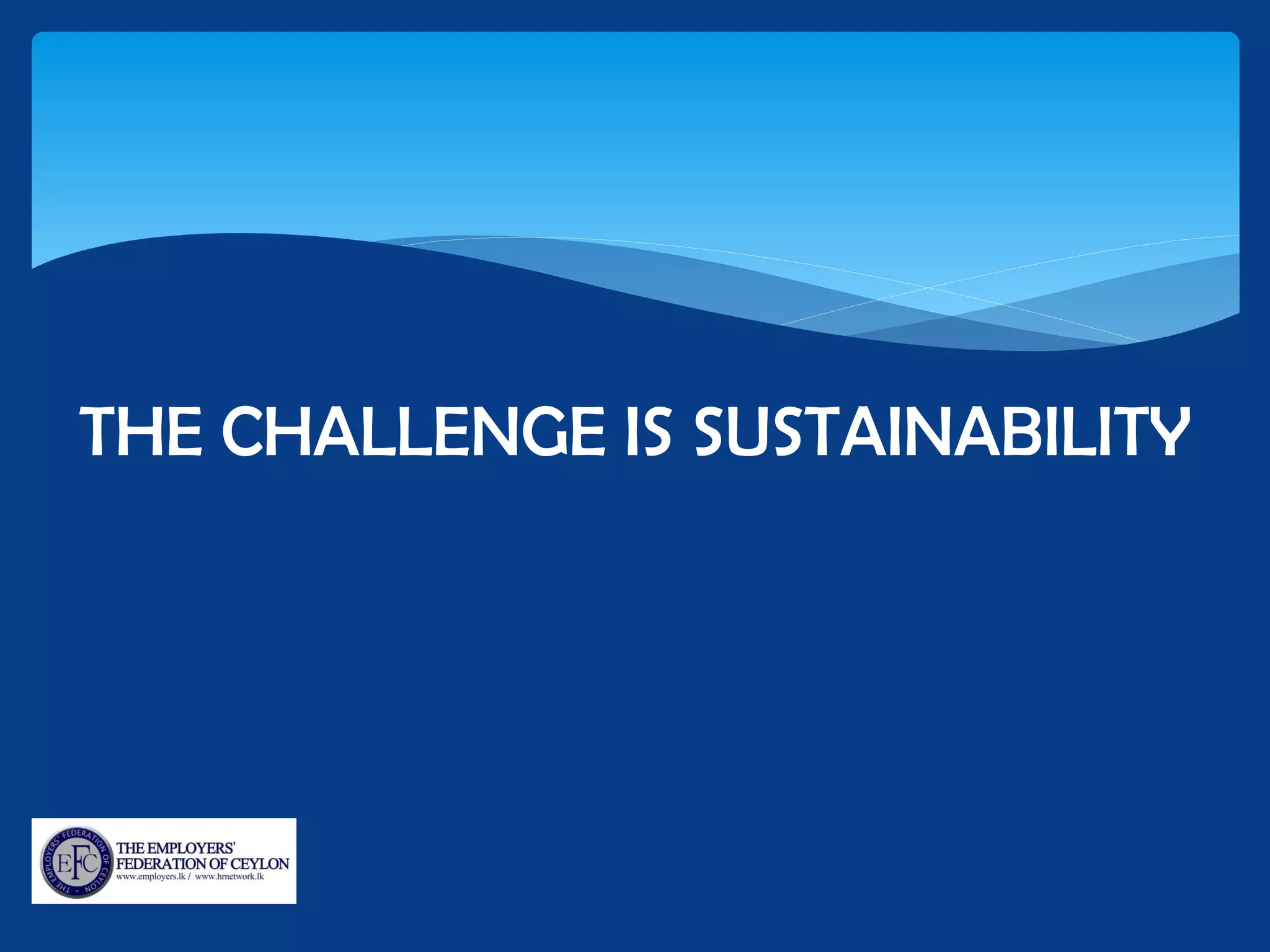 THE CHALLENGE IS SUSTAINABILITY

THE EMPLOYERS' FEDERATION OF CEYLON

EFC

THE EMPLOYERS' FEDERATION OF CEYLON
www.employers.lk / www.hrnetwork.lk